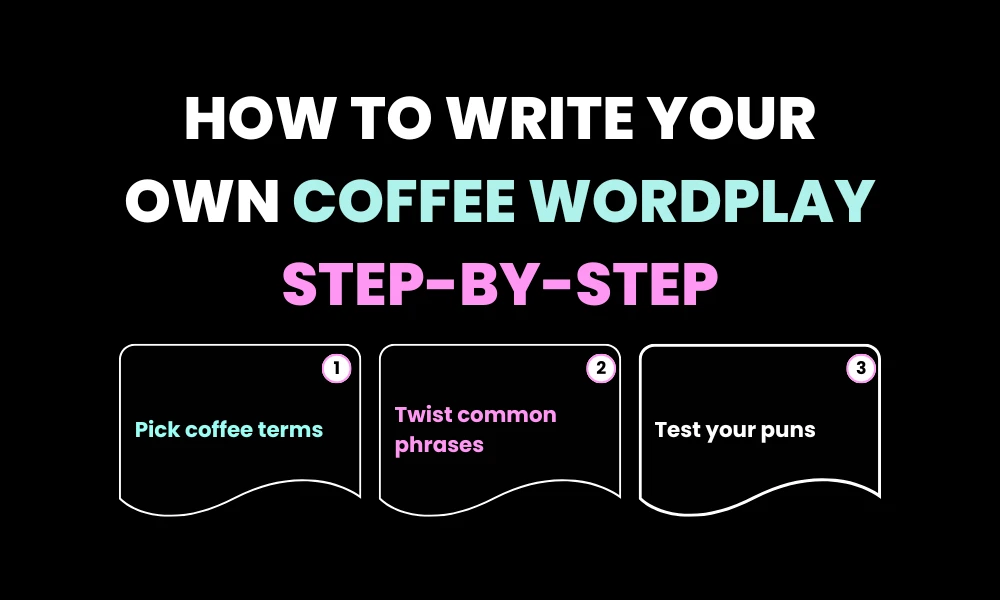 HOW TO WRITE YOUR OWN COFFEE WORDPLAY STEP-BY-STEP

1
Pick coffee terms

2
Twist common phrases

3
Test your puns